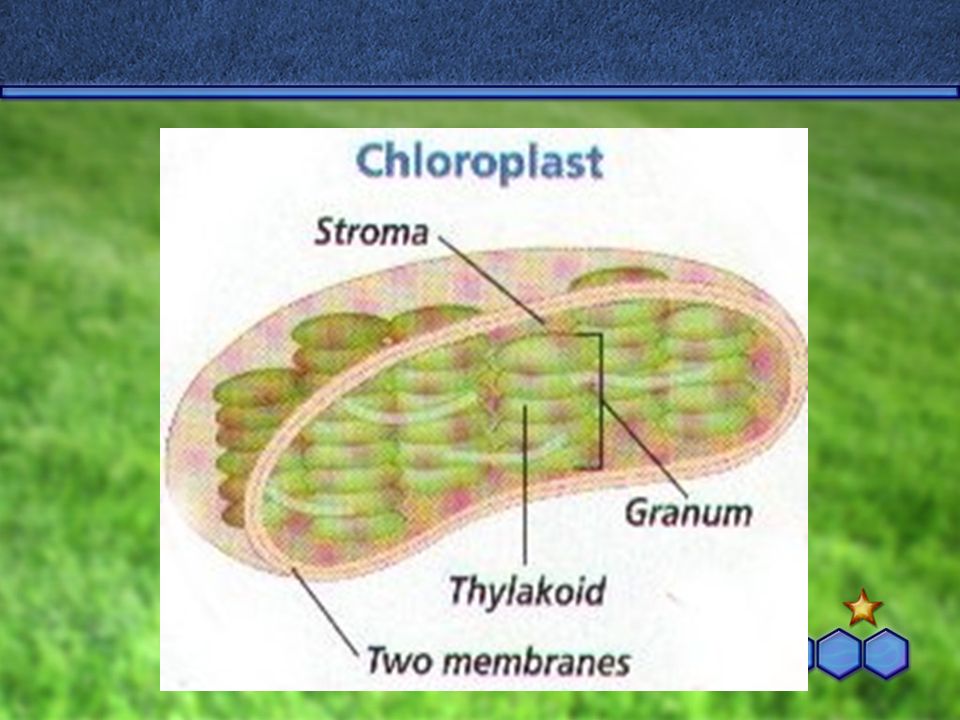 Chloroplast

Stroma

Granum

Thylakoid

Two membranes